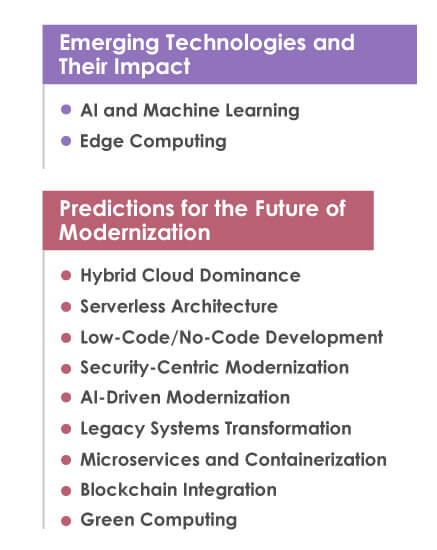 Emerging Technologies and Their Impact

- AI and Machine Learning
- Edge Computing

Predictions for the Future of Modernization

- Hybrid Cloud Dominance
- Serverless Architecture
- Low-Code/No-Code Development
- Security-Centric Modernization
- AI-Driven Modernization
- Legacy Systems Transformation
- Microservices and Containerization
- Blockchain Integration
- Green Computing